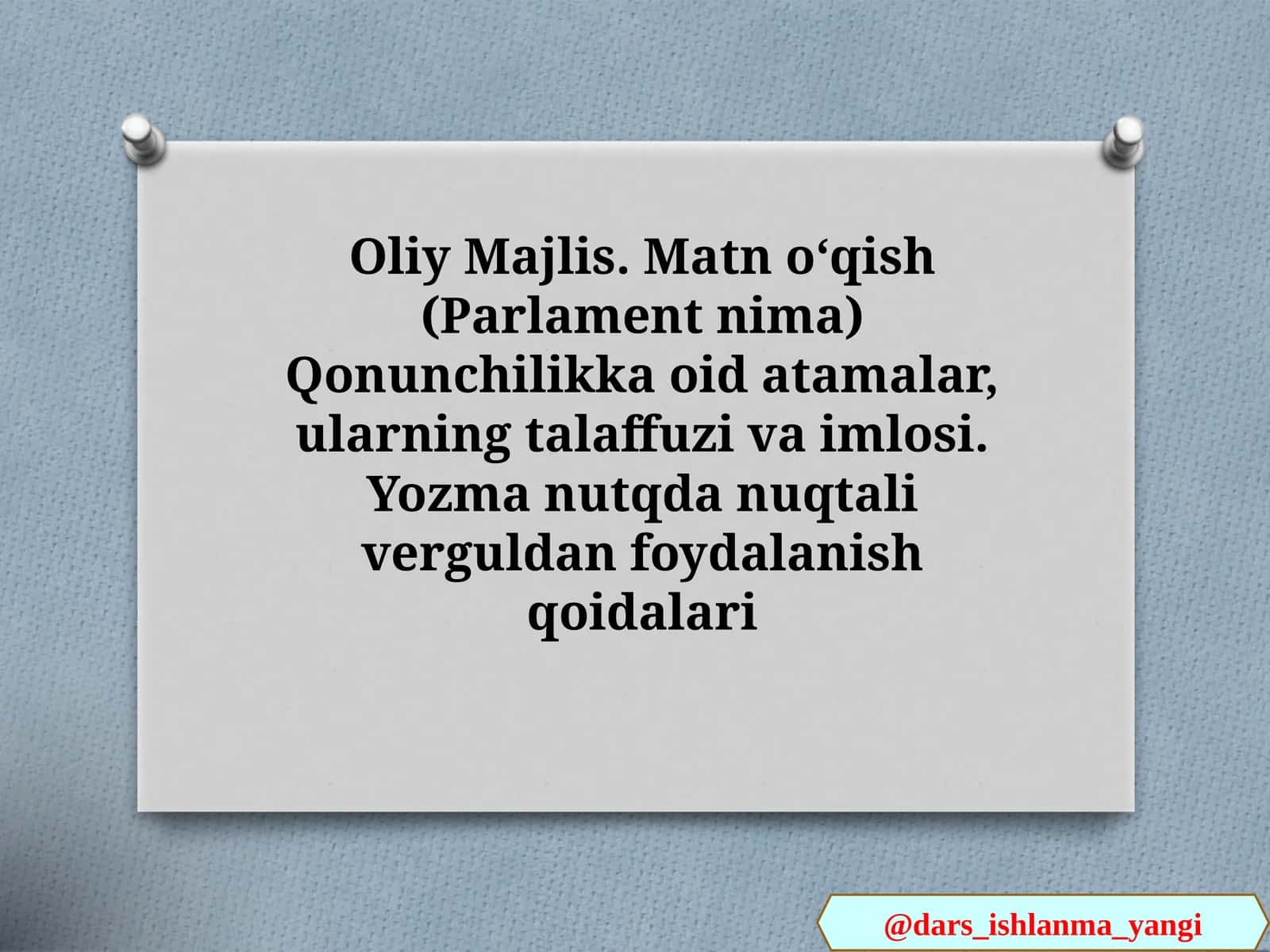 Oliy Majlis. Matn o‘qish (Parlament nima) Qonunchilikka oid atamalar, ularning talaffuzi va imlosi. Yozma nutqda nuqtali verguldan foydalanish qoidalari

@dars_ishlanma_yangi